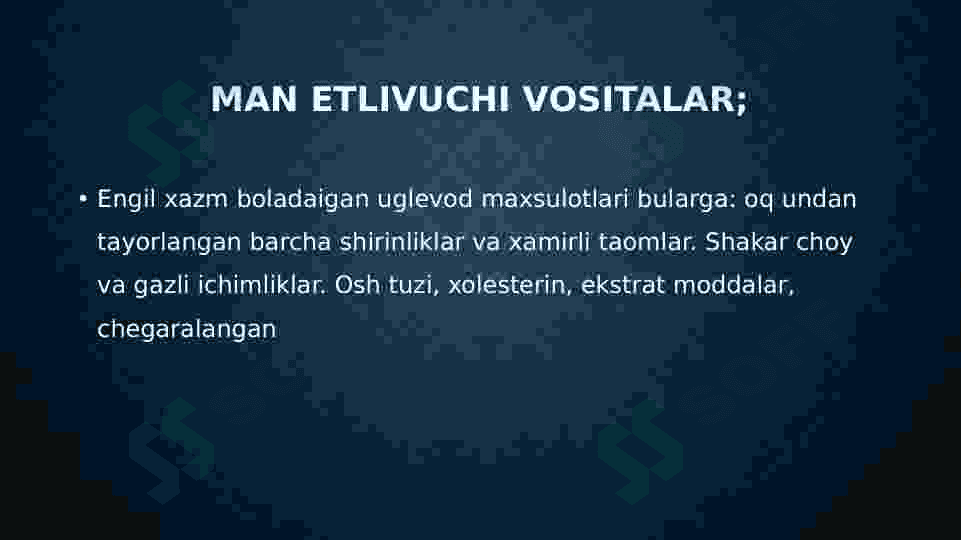 MAN ETLIVUCHI VOSITALAR;

• Engil xazm boladaigan uglevod maxsulotlari bularga: oq undan tayorlangan barcha shirinliklar va xamirli taomlar. Shakar choy va gazli ichimliklar. Osh tuzi, xolesterin, ekstrat moddalar, chegaralangan